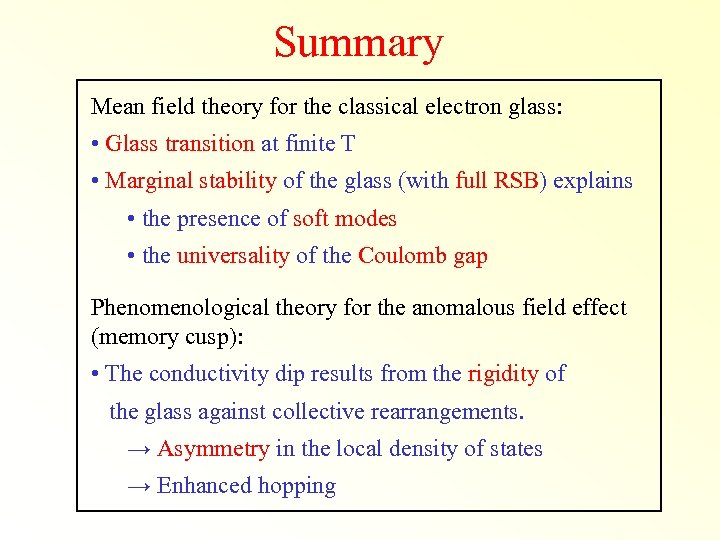 Summary

Mean field theory for the classical electron glass:

• Glass transition at finite T

• Marginal stability of the glass (with full RSB) explains

• the presence of soft modes

• the universality of the Coulomb gap

Phenomenological theory for the anomalous field effect (memory cusp):

• The conductivity dip results from the rigidity of the glass against collective rearrangements.

→ Asymmetry in the local density of states

→ Enhanced hopping